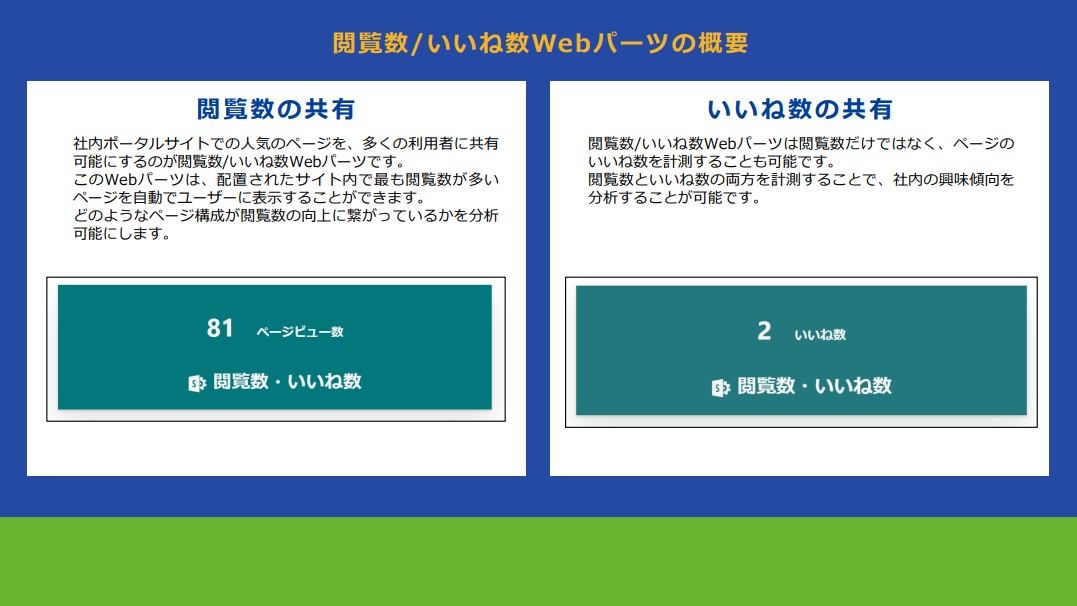 閲覧数/いいね数Webパーツの概要

閲覧数の共有

社内ポータルサイトでの人気のページを、多くの利用者に共有可能にするのが閲覧数/いいね数Webパーツです。
このWebパーツは、配置されたサイト内で最も閲覧数が多いページを自動でユーザーに表示することができます。
どのようなページ構成が閲覧数の向上に繋がっているかを分析可能にします。

81 ページビュー数

閲覧数・いいね数

いいね数の共有

閲覧数/いいね数Webパーツは閲覧数だけではなく、ページのいいね数を計測することも可能です。
閲覧数といいね数の両方を計測することで、社内の興味傾向を分析することが可能です。

2 いいね数

閲覧数・いいね数